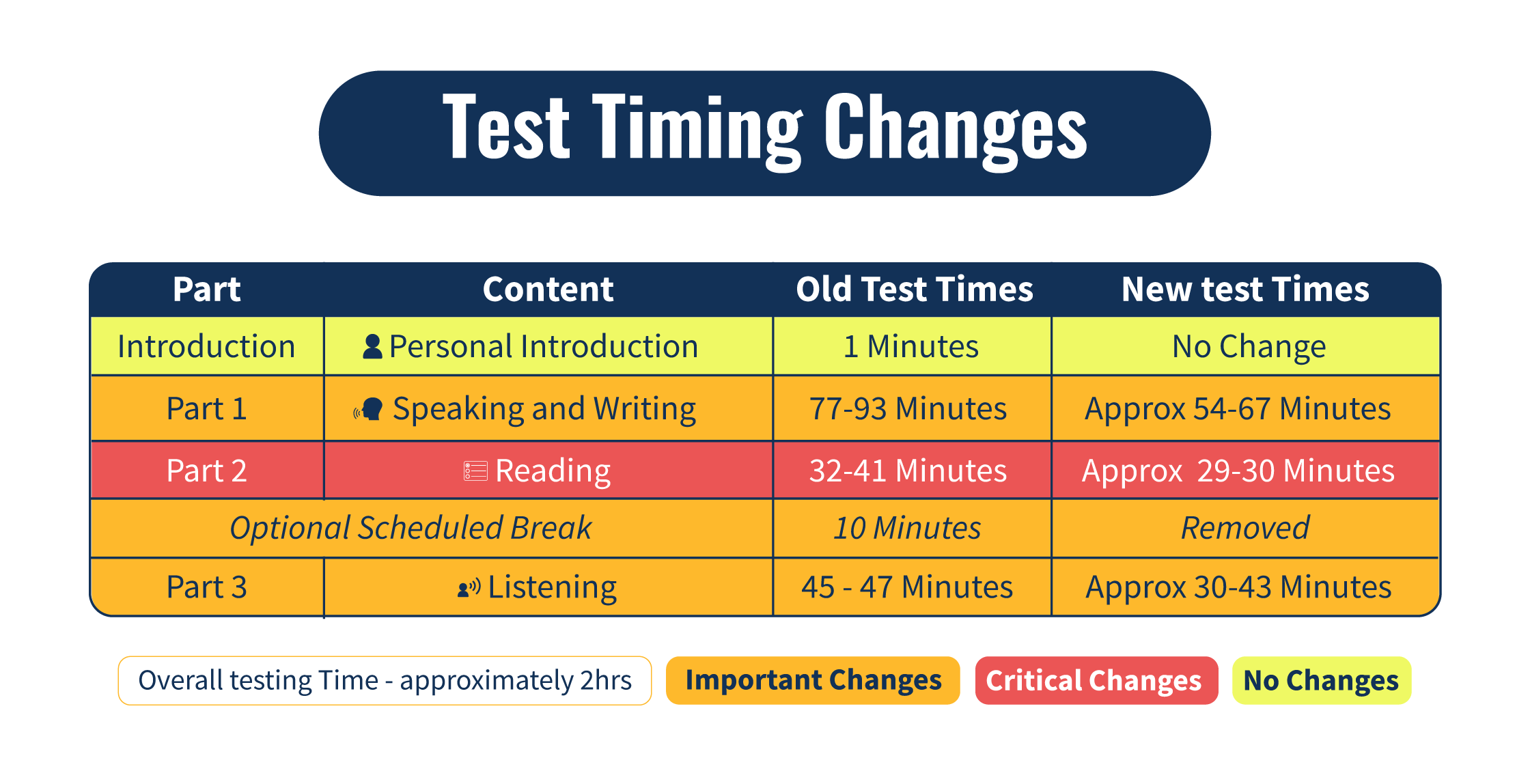 Test Timing Changes

| Part | Content | Old Test Times | New test Times |
|---|---|---|---|
| Introduction | Personal Introduction | 1 Minutes | No Change |
| Part 1 | Speaking and Writing | 77-93 Minutes | Approx 54-67 Minutes |
| Part 2 | Reading | 32-41 Minutes | Approx 29-30 Minutes |
| Optional Scheduled Break | | 10 Minutes | Removed |
| Part 3 | Listening | 45 - 47 Minutes | Approx 30-43 Minutes |

Overall testing Time - approximately 2hrs

Important Changes

Critical Changes

No Changes